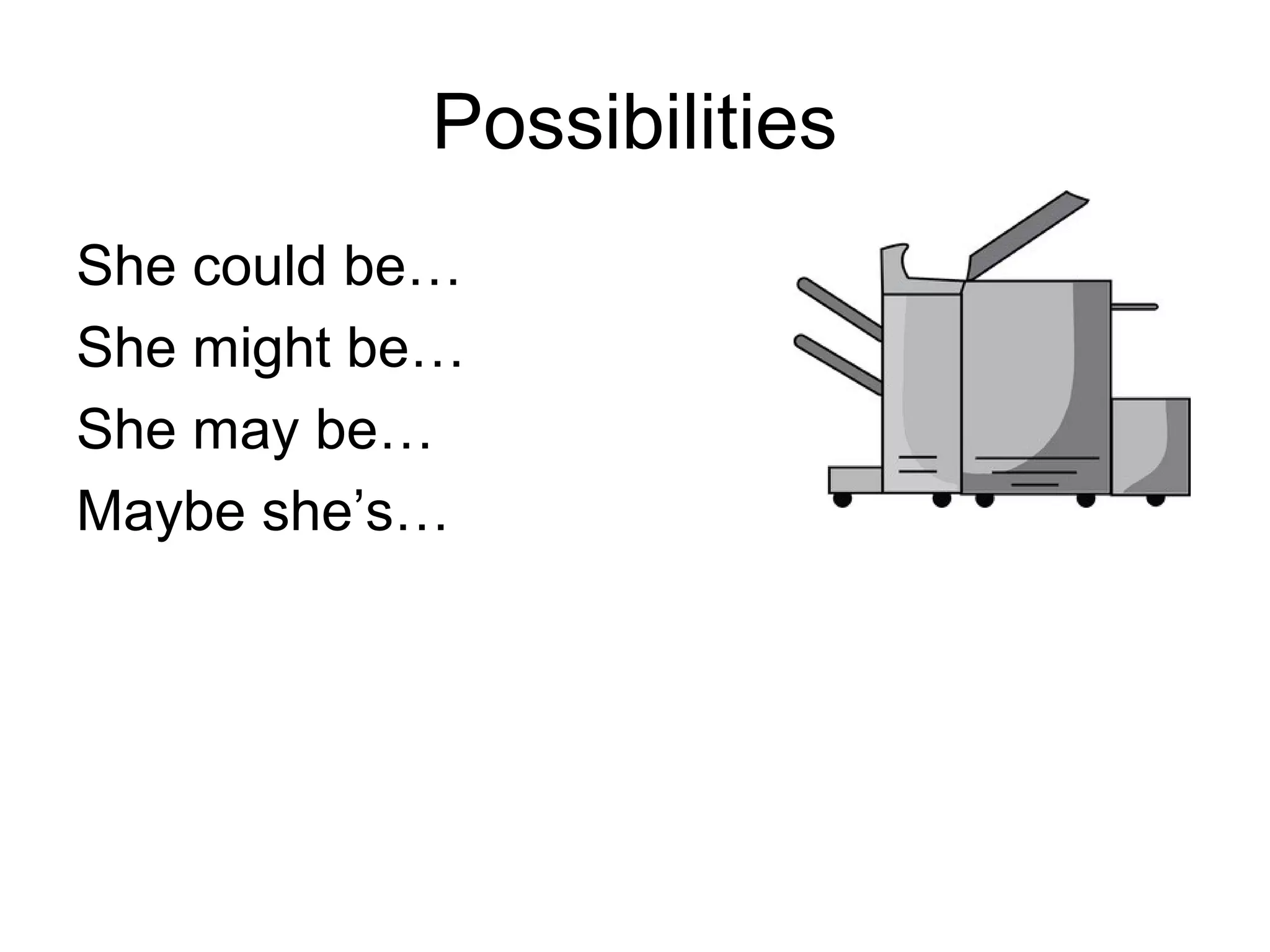 Possibilities

She could be…
She might be…
She may be…
Maybe she’s…